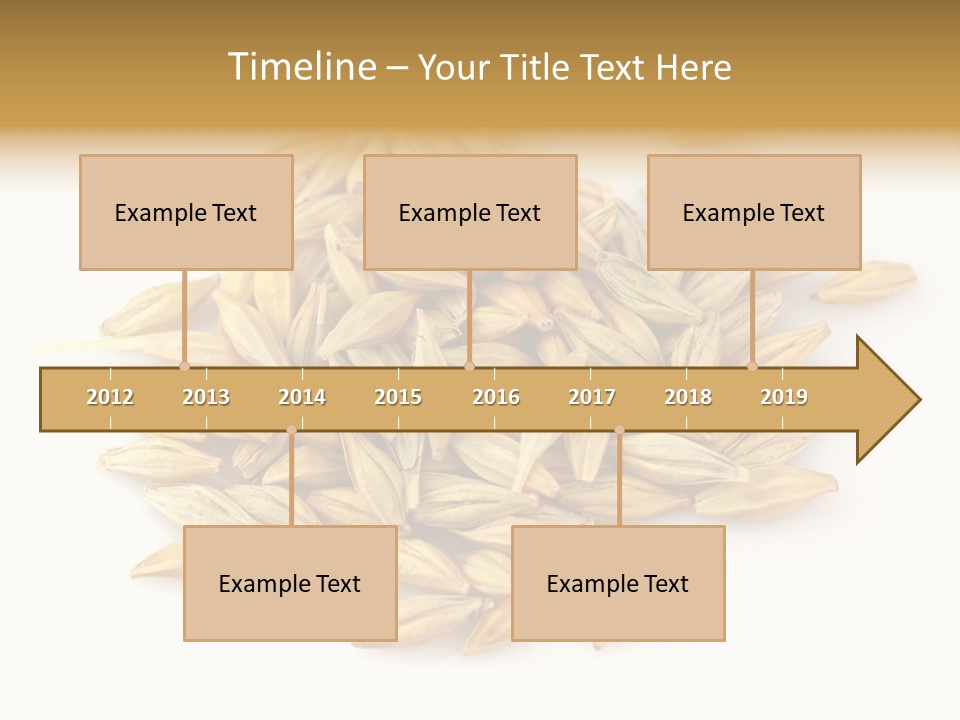 Timeline – Your Title Text Here

Example Text

Example Text

Example Text

2012
2013
2014
2015
2016
2017
2018
2019

Example Text

Example Text